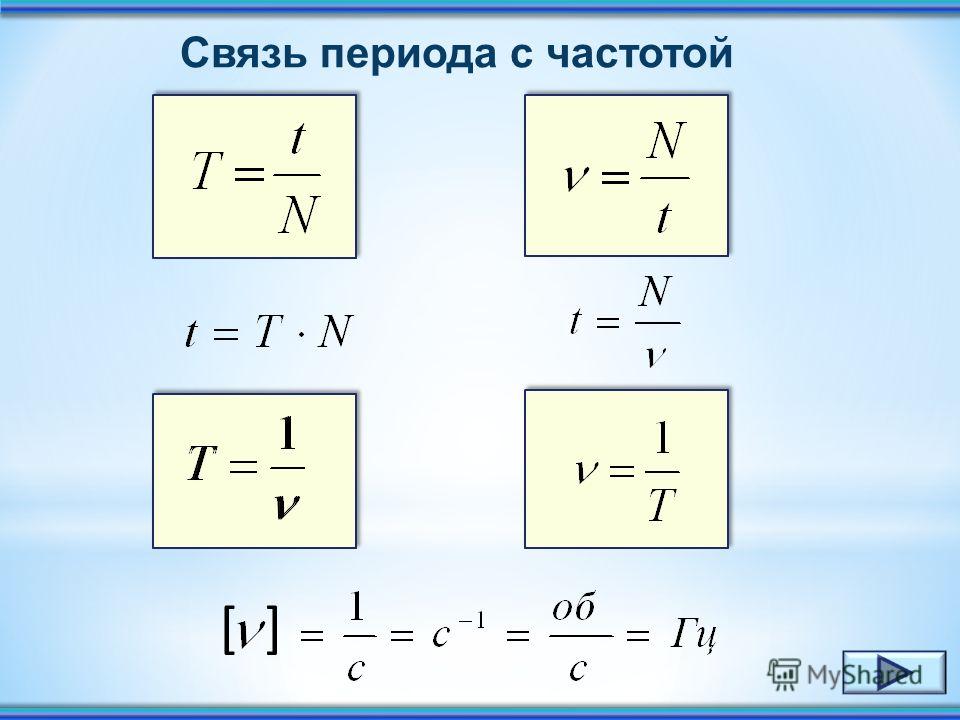 Связь периода с частотой

$T = \frac{t}{N}$

$\nu = \frac{N}{t}$

$t = T \cdot N$

$t = \frac{N}{\nu}$

$T = \frac{1}{\nu}$

$\nu = \frac{1}{T}$

$[\nu] = \frac{1}{c} = c^{-1} = \frac{об}{c} = Гц$

MyShared